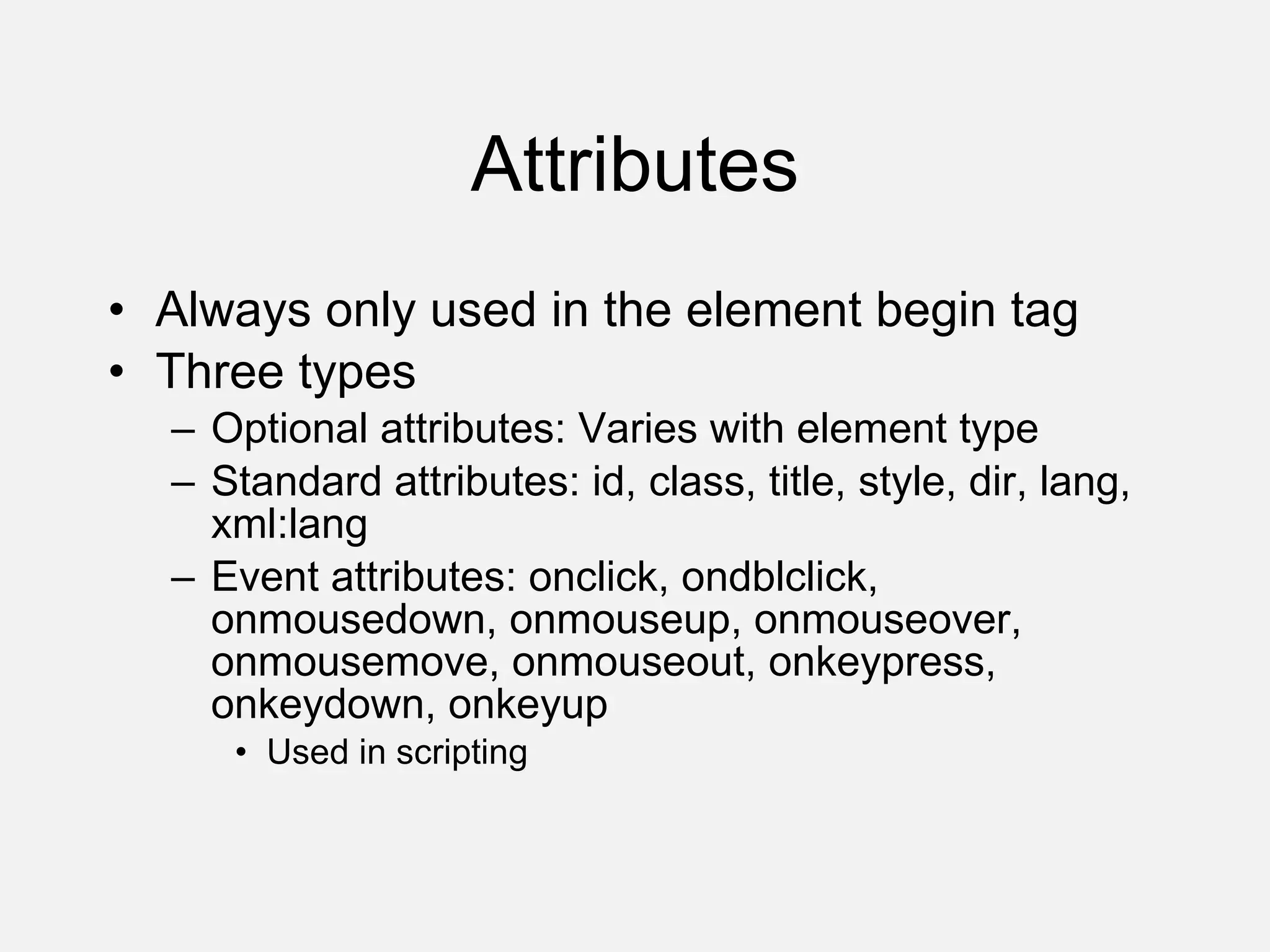 Attributes

• Always only used in the element begin tag
• Three types
– Optional attributes: Varies with element type
– Standard attributes: id, class, title, style, dir, lang, xml:lang
– Event attributes: onclick, ondblclick, onmousedown, onmouseup, onmouseover, onmousemove, onmouseout, onkeypress, onkeydown, onkeyup
• Used in scripting